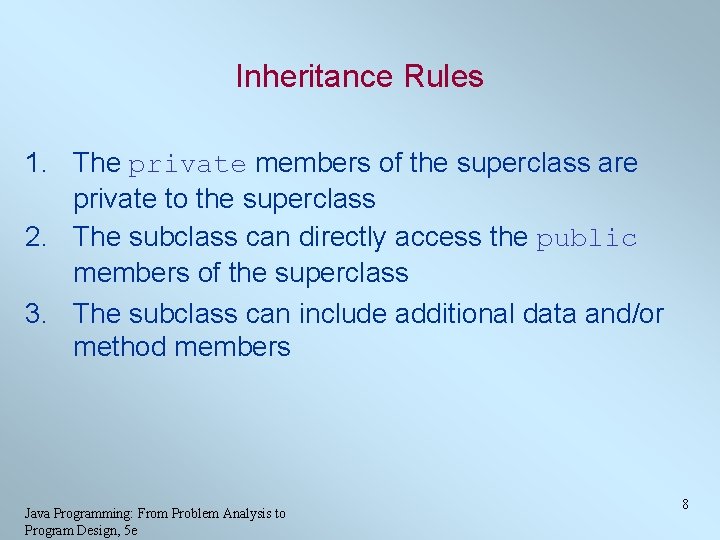 Inheritance Rules

1. The private members of the superclass are private to the superclass
2. The subclass can directly access the public members of the superclass
3. The subclass can include additional data and/or method members

Java Programming: From Problem Analysis to Program Design, 5e

8